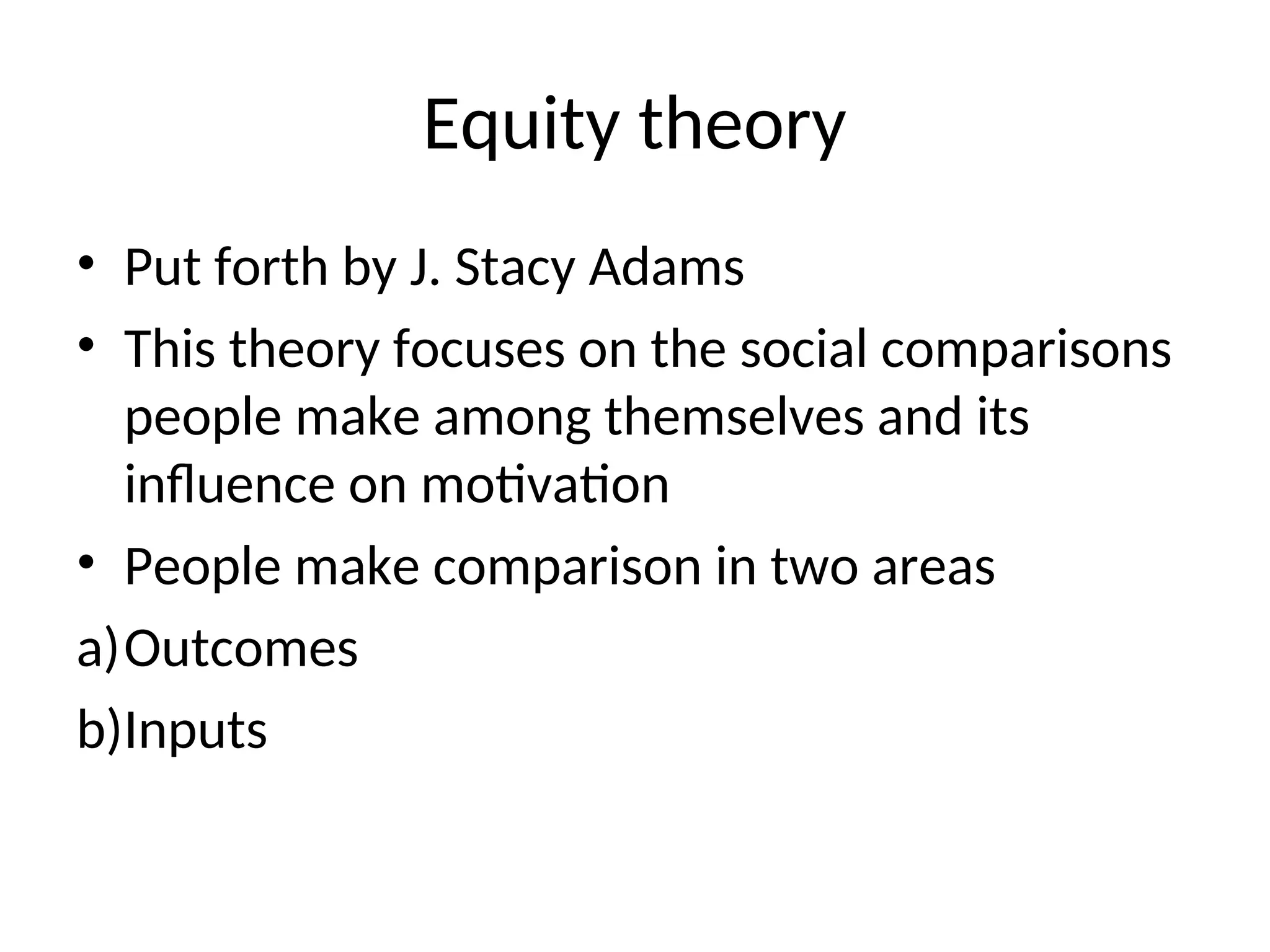 Equity theory

• Put forth by J. Stacy Adams
• This theory focuses on the social comparisons people make among themselves and its influence on motivation
• People make comparison in two areas

a) Outcomes
b) Inputs